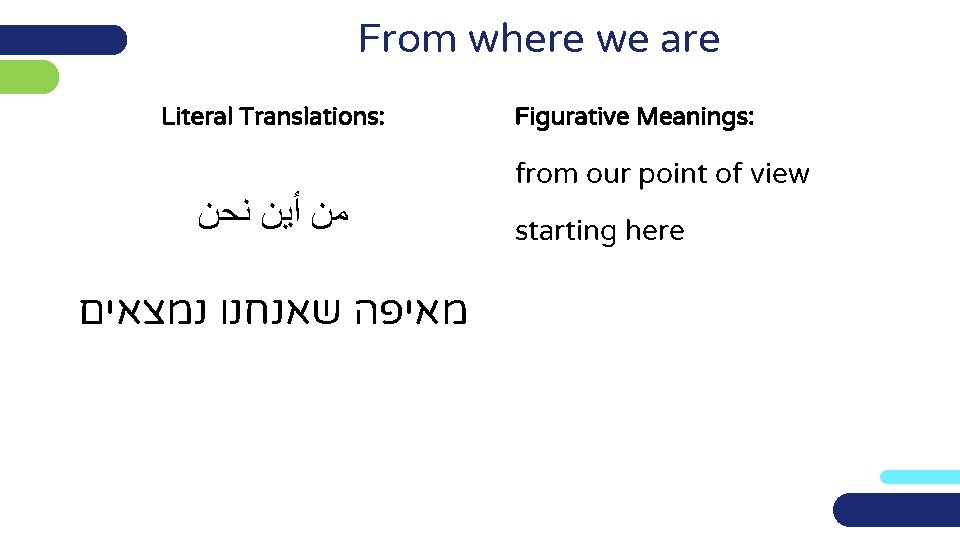 From where we are

Literal Translations:

من أين نحن

מאיפה שאנחנו נמצאים

Figurative Meanings:

from our point of view

starting here